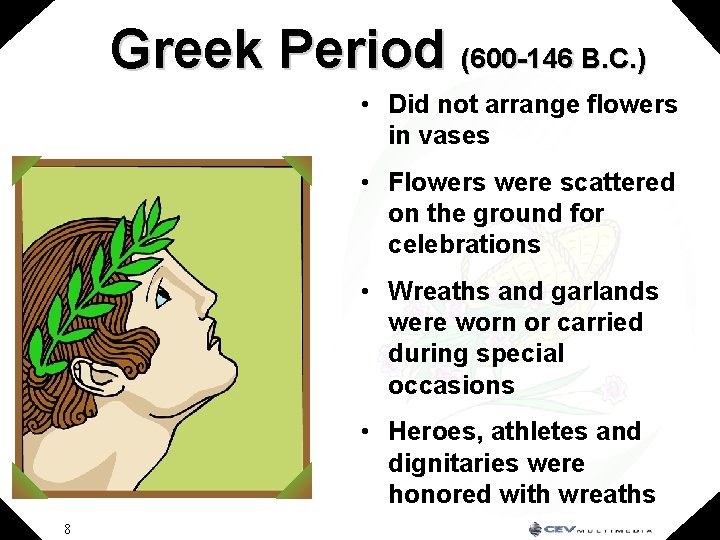 Greek Period (600-146 B.C.)

• Did not arrange flowers in vases

• Flowers were scattered on the ground for celebrations

• Wreaths and garlands were worn or carried during special occasions

• Heroes, athletes and dignitaries were honored with wreaths

8

CEV MULTIMEDIA